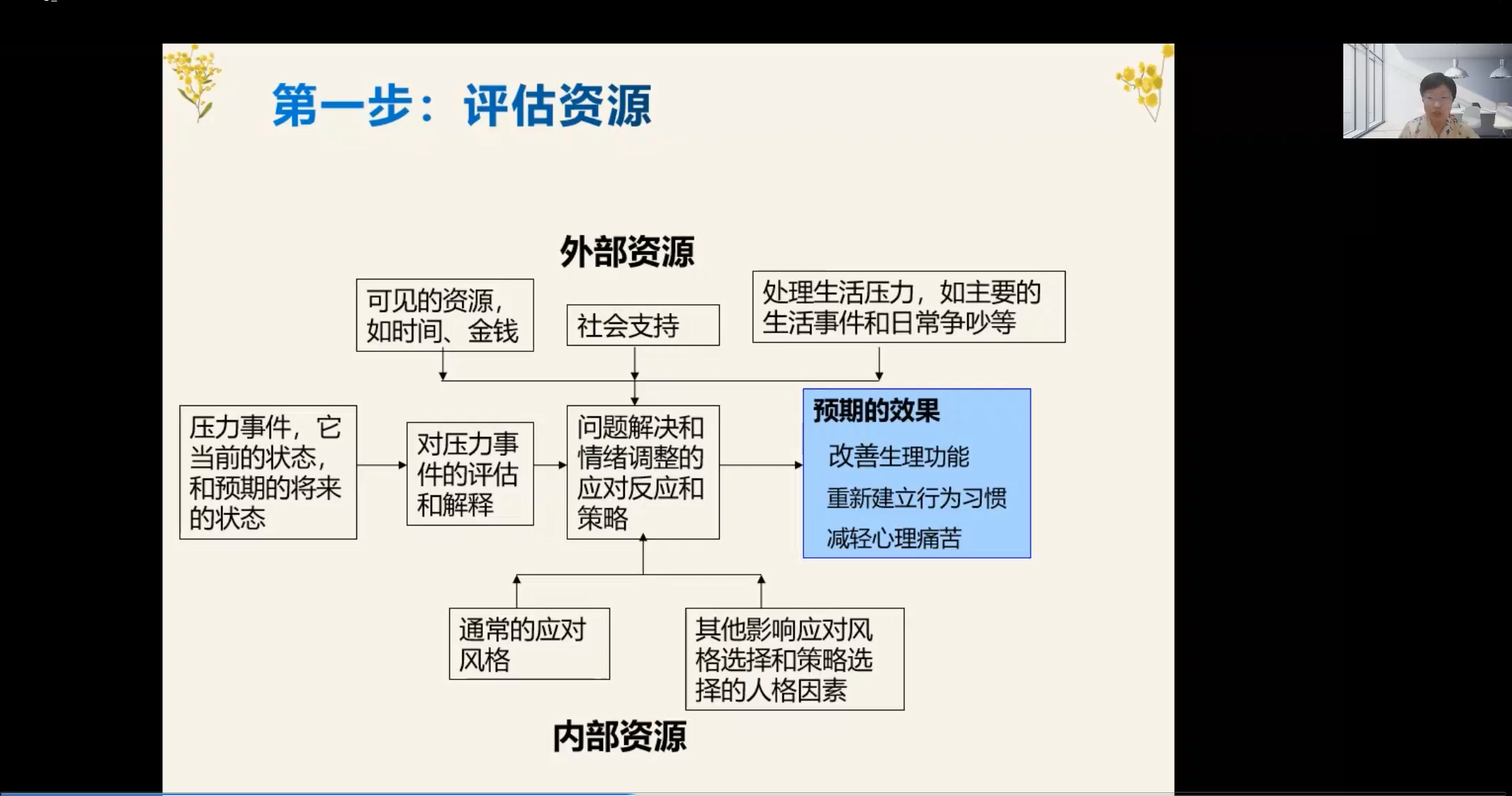 第一步：评估资源

外部资源

可见的资源，如时间、金钱

社会支持

处理生活压力，如主要的生活事件和日常争吵等

压力事件，它当前的状态，和预期的将来的状态

对压力事件的评估和解释

问题解决和情绪调整的应对反应和策略

预期的效果

改善生理功能

重新建立行为习惯

减轻心理痛苦

通常的应对风格

其他影响应对风格选择和策略选择的人格因素

内部资源